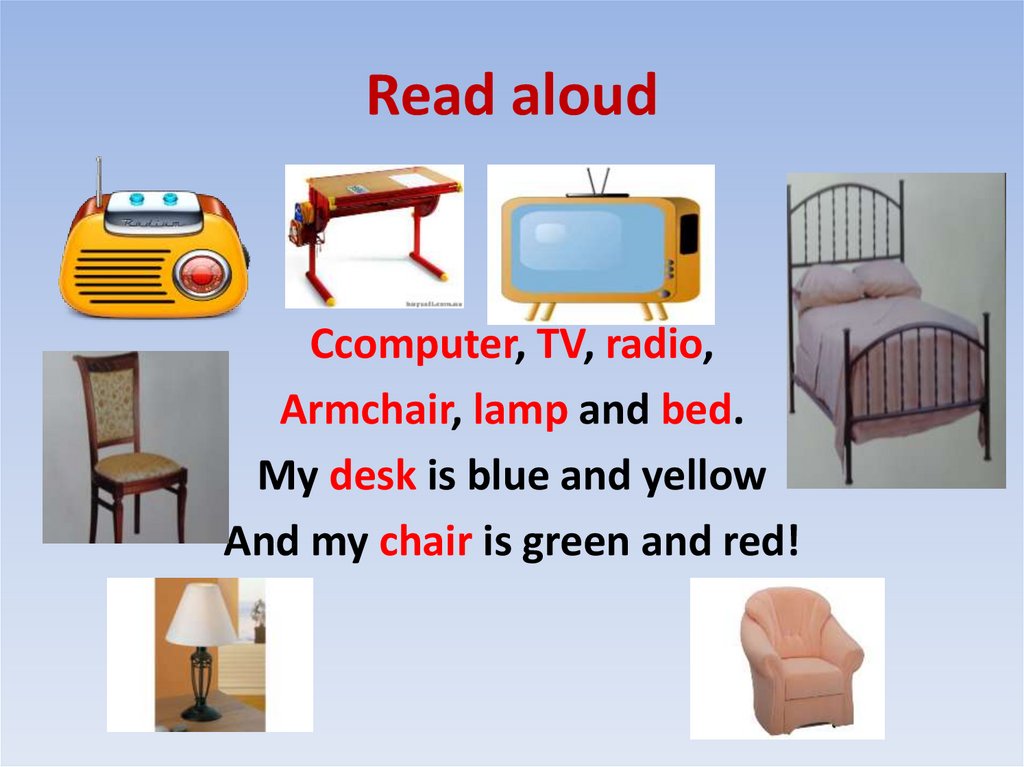 Read aloud

Ccomputer, TV, radio,
Armchair, lamp and bed.
My desk is blue and yellow
And my chair is green and red!